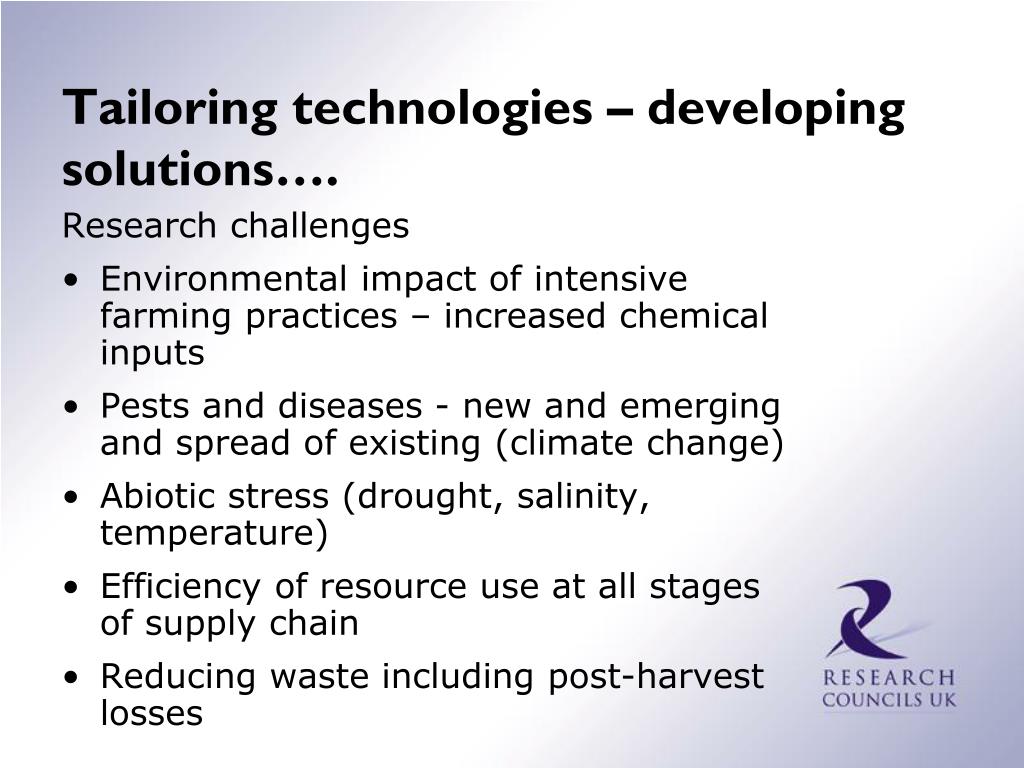 Tailoring technologies – developing solutions….

Research challenges

• Environmental impact of intensive farming practices – increased chemical inputs

• Pests and diseases - new and emerging and spread of existing (climate change)

• Abiotic stress (drought, salinity, temperature)

• Efficiency of resource use at all stages of supply chain

• Reducing waste including post-harvest losses

RESEARCH COUNCILS UK